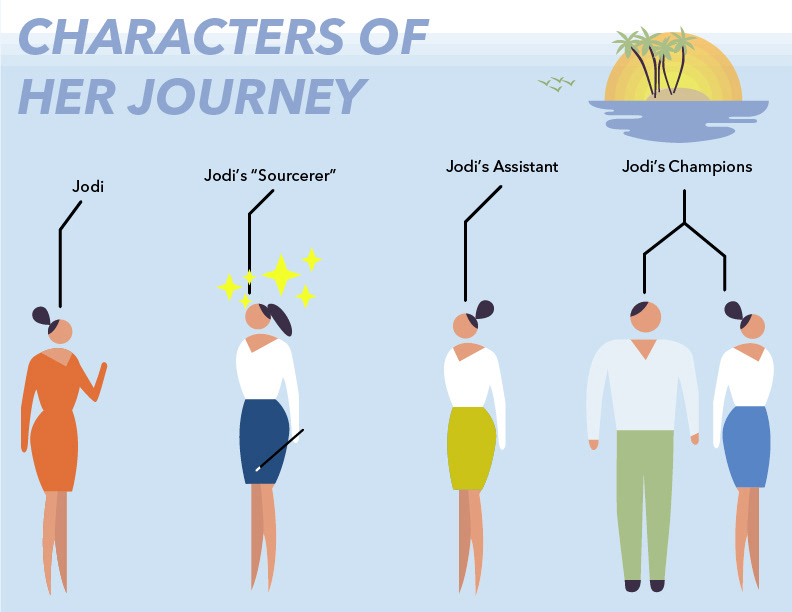 CHARACTERS OF HER JOURNEY

Jodi

Jodi's "Sourcerer"

Jodi's Assistant

Jodi's Champions